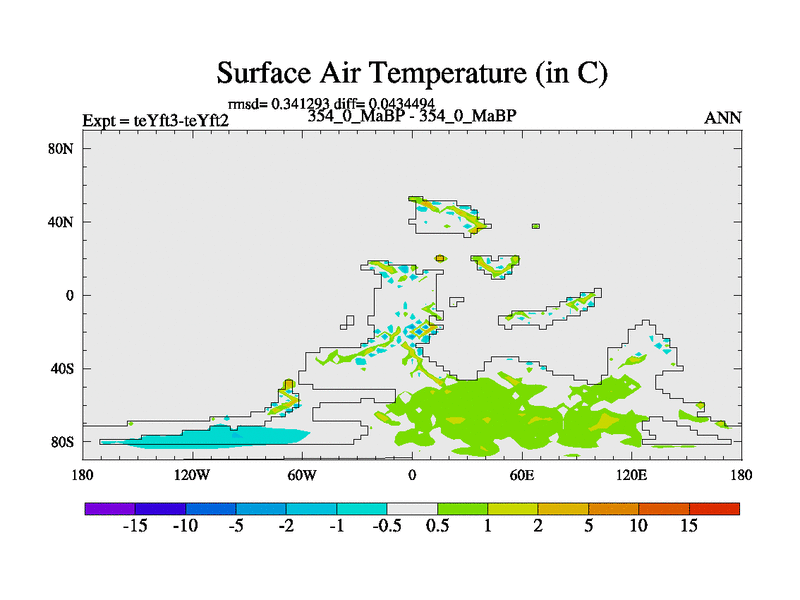 Surface Air Temperature (in C)

rmsd= 0.341293 diff= 0.0434494

Expt = teYft3-teYft2

354_0_MaBP - 354_0_MaBP

ANN

80N
40N
0
40S
80S

180
120W
60W
0
60E
120E
180

-15 -10 -5 -2 -1 -0.5 0.5 1 2 5 10 15